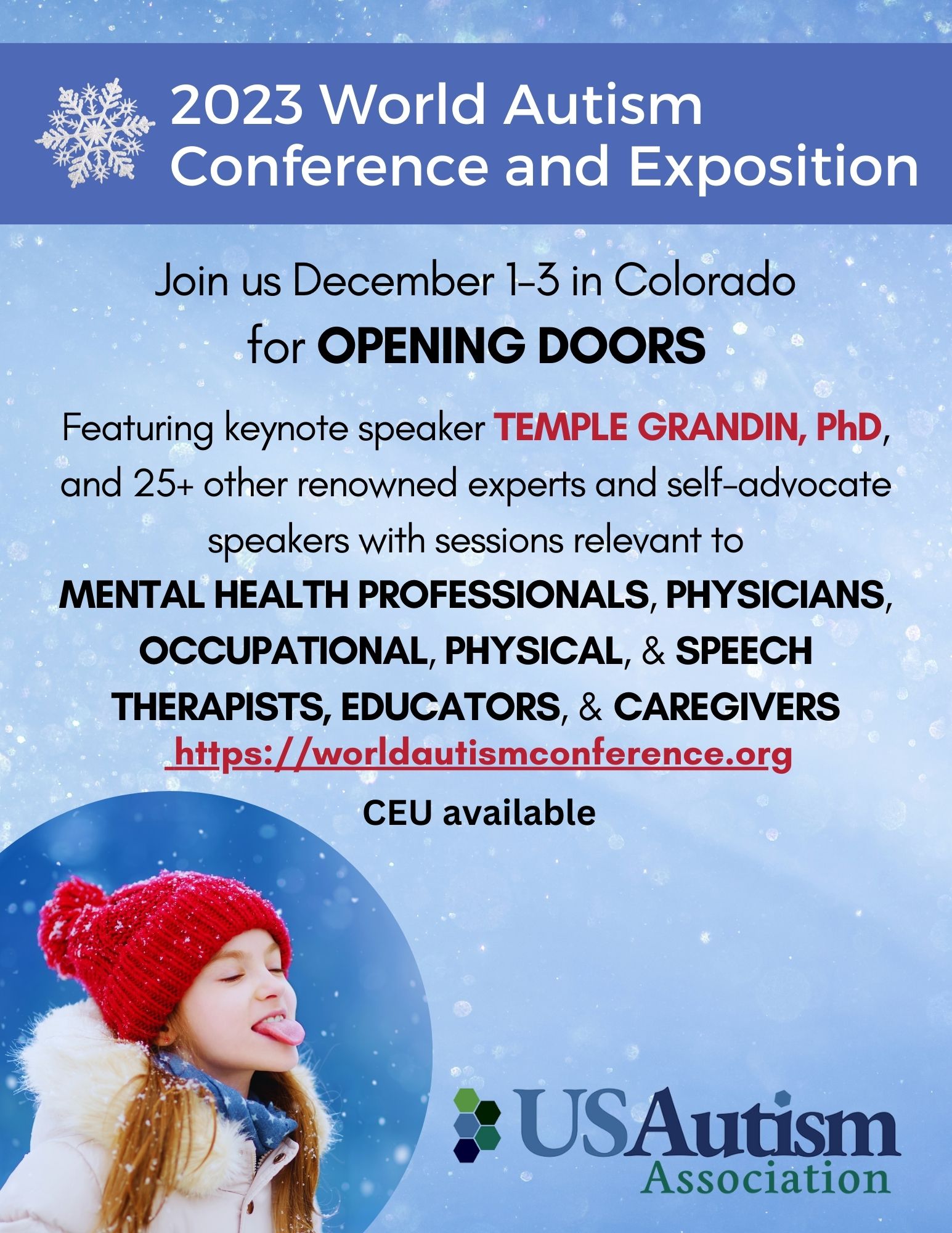 2023 World Autism Conference and Exposition

Join us December 1-3 in Colorado for OPENING DOORS

Featuring keynote speaker TEMPLE GRANDIN, PhD, and 25+ other renowned experts and self-advocate speakers with sessions relevant to MENTAL HEALTH PROFESSIONALS, PHYSICIANS, OCCUPATIONAL, PHYSICAL, & SPEECH THERAPISTS, EDUCATORS, & CAREGIVERS

https://worldautismconference.org

CEU available

USAutism Association